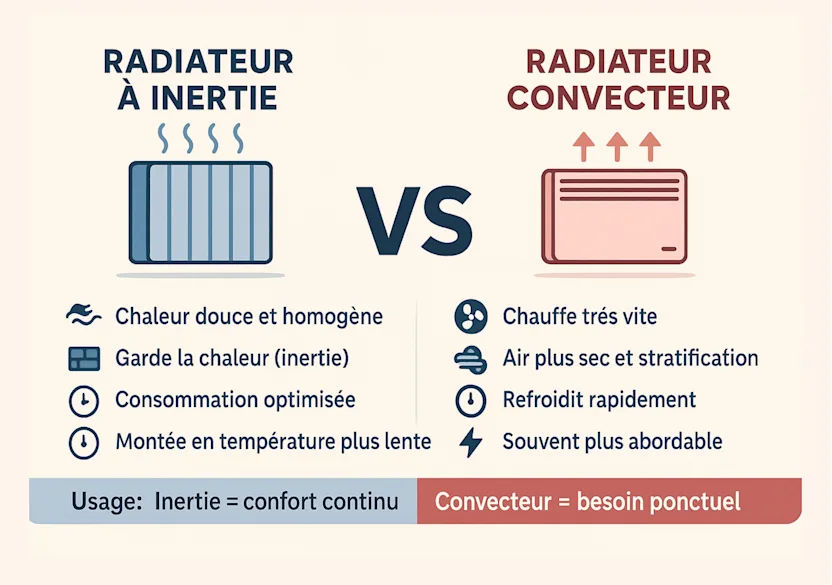 RADIATEUR À INERTIE

VS

RADIATEUR CONVECTEUR

Chaleur douce et homogène

Garde la chaleur (inertie)

Consommation optimisée

Montée en température plus lente

Chauffe trés vite

Air plus sec et stratification

Refroidit rapidement

Souvent plus abordable

Usage: Inertie = confort continu

Convecteur = besoin ponctuel